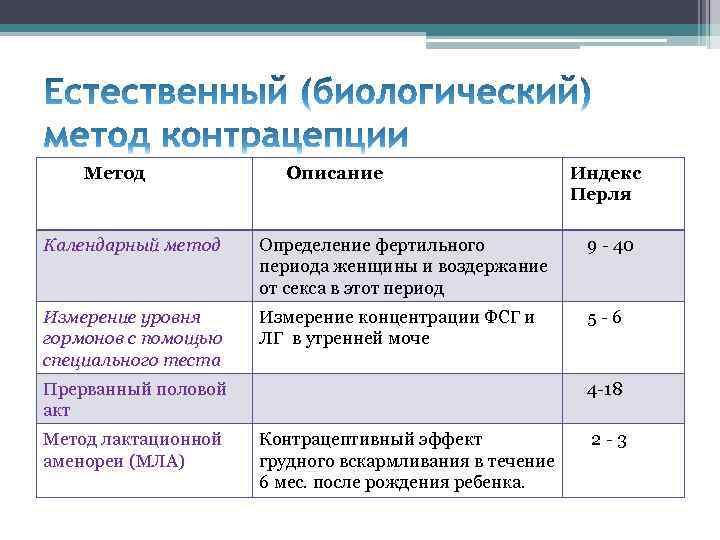 Естественный (биологический) метод контрацепции

| Метод | Описание | Индекс Перля |
|---|---|---|
| Календарный метод | Определение фертильного периода женщины и воздержание от секса в этот период | 9 - 40 |
| Измерение уровня гормонов с помощью специального теста | Измерение концентрации ФСГ и ЛГ в утренней моче | 5 - 6 |
| Прерванный половой акт | | 4-18 |
| Метод лактационной аменореи (МЛА) | Контрацептивный эффект грудного вскармливания в течение 6 мес. после рождения ребенка. | 2 - 3 |